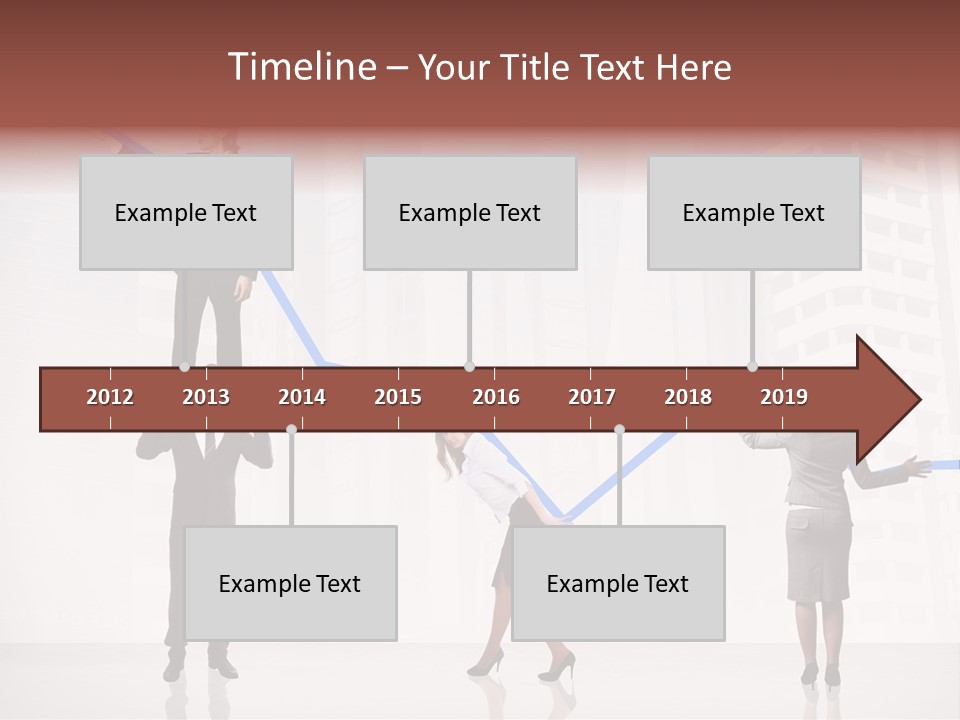 Timeline – Your Title Text Here

Example Text

Example Text

Example Text

2012 2013 2014 2015 2016 2017 2018 2019

Example Text

Example Text